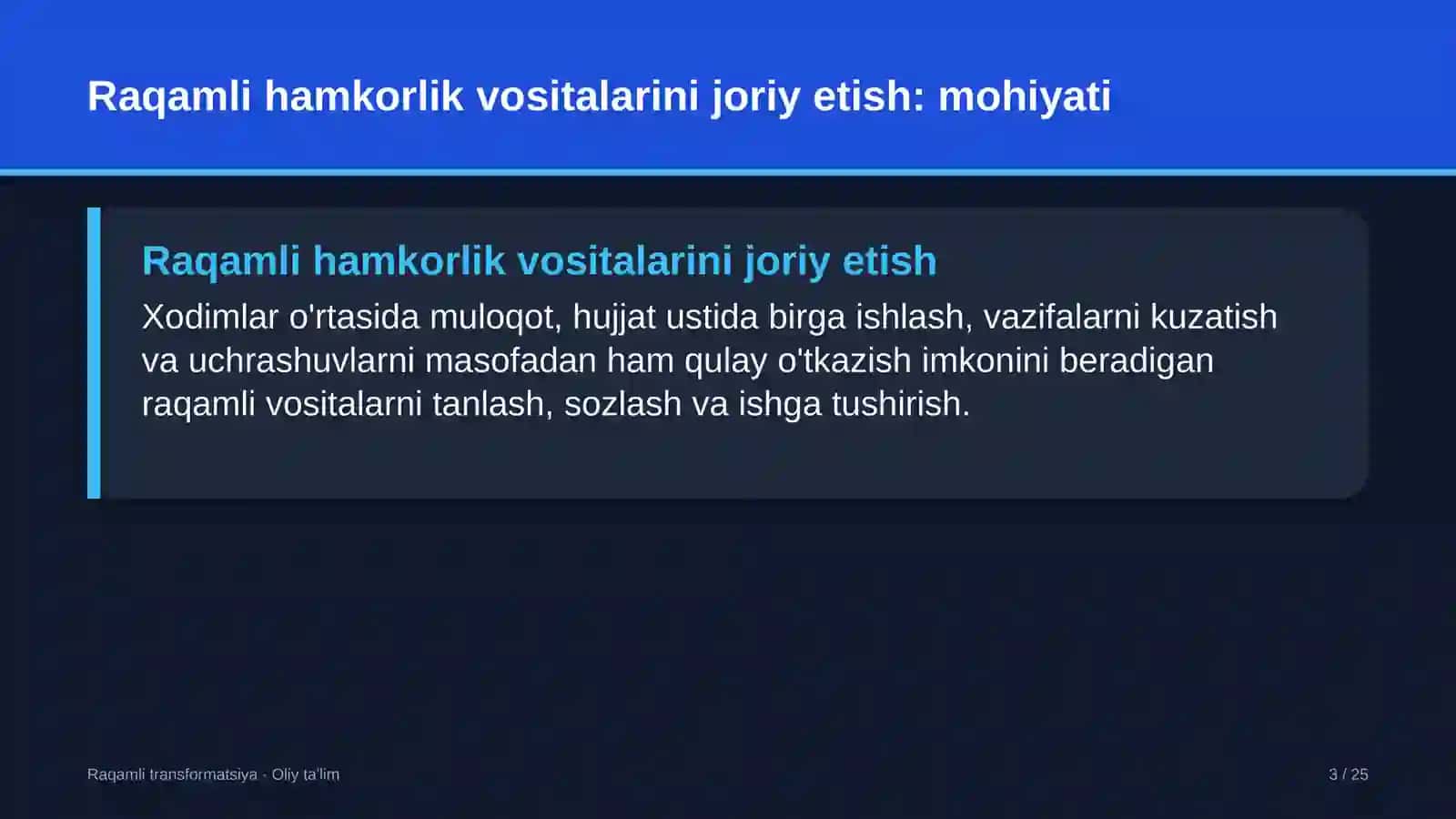 Raqamli hamkorlik vositalarini joriy etish: mohiyati

Raqamli hamkorlik vositalarini joriy etish

Xodimlar o'rtasida muloqot, hujjat ustida birga ishlash, vazifalarni kuzatish va uchrashuvlarni masofadan ham qulay o'tkazish imkonini beradigan raqamli vositalarni tanlash, sozlash va ishga tushirish.

Raqamli transformatsiya - Oliy ta'lim

3 / 25